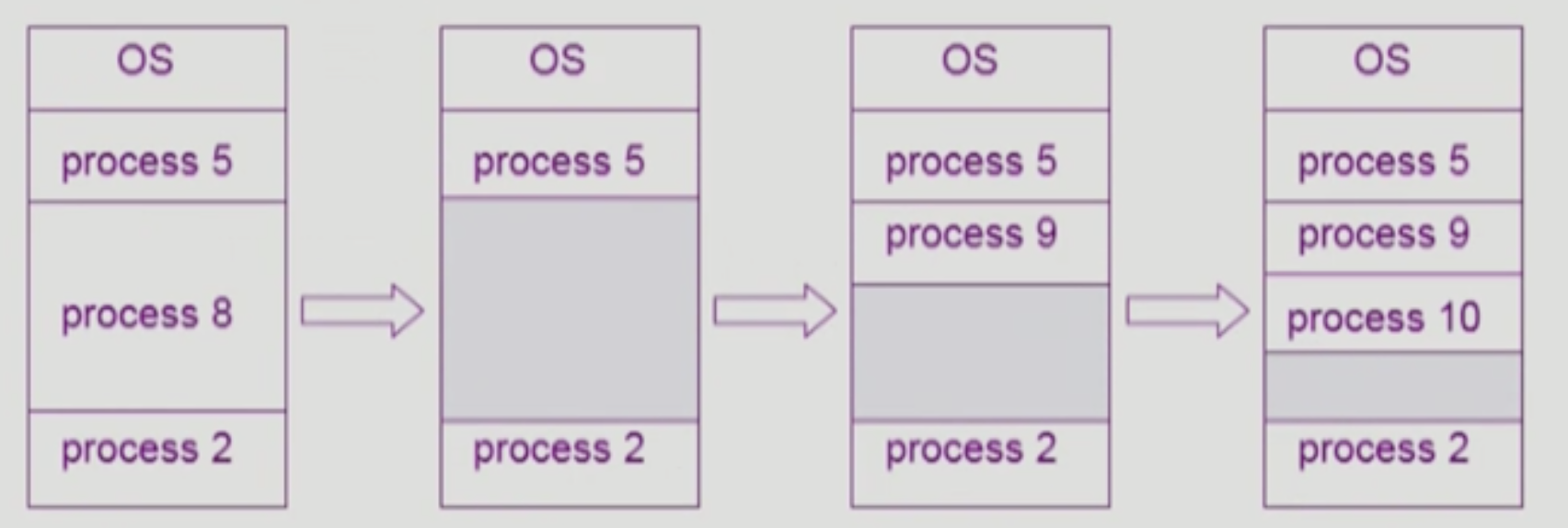 OS
process 5
process 8
process 2

OS
process 5
process 2

OS
process 5
process 9
process 2

OS
process 5
process 9
process 10
process 2